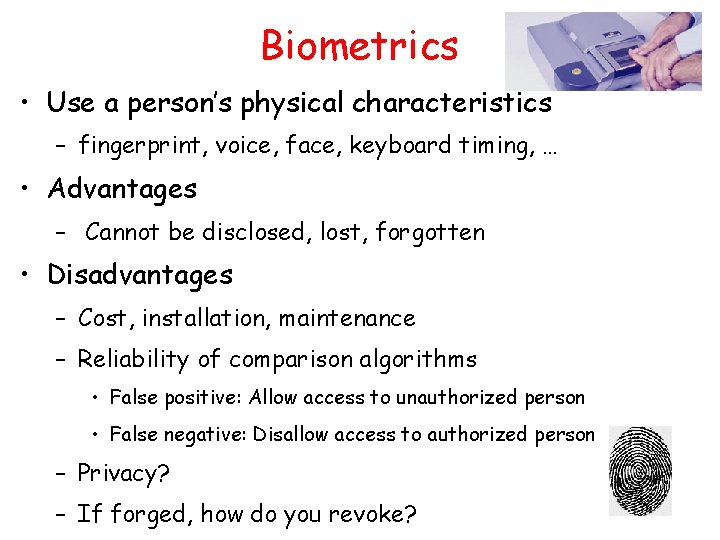 Biometrics

• Use a person's physical characteristics
 – fingerprint, voice, face, keyboard timing, …
• Advantages
 – Cannot be disclosed, lost, forgotten
• Disadvantages
 – Cost, installation, maintenance
 – Reliability of comparison algorithms
  • False positive: Allow access to unauthorized person
  • False negative: Disallow access to authorized person
 – Privacy?
 – If forged, how do you revoke?